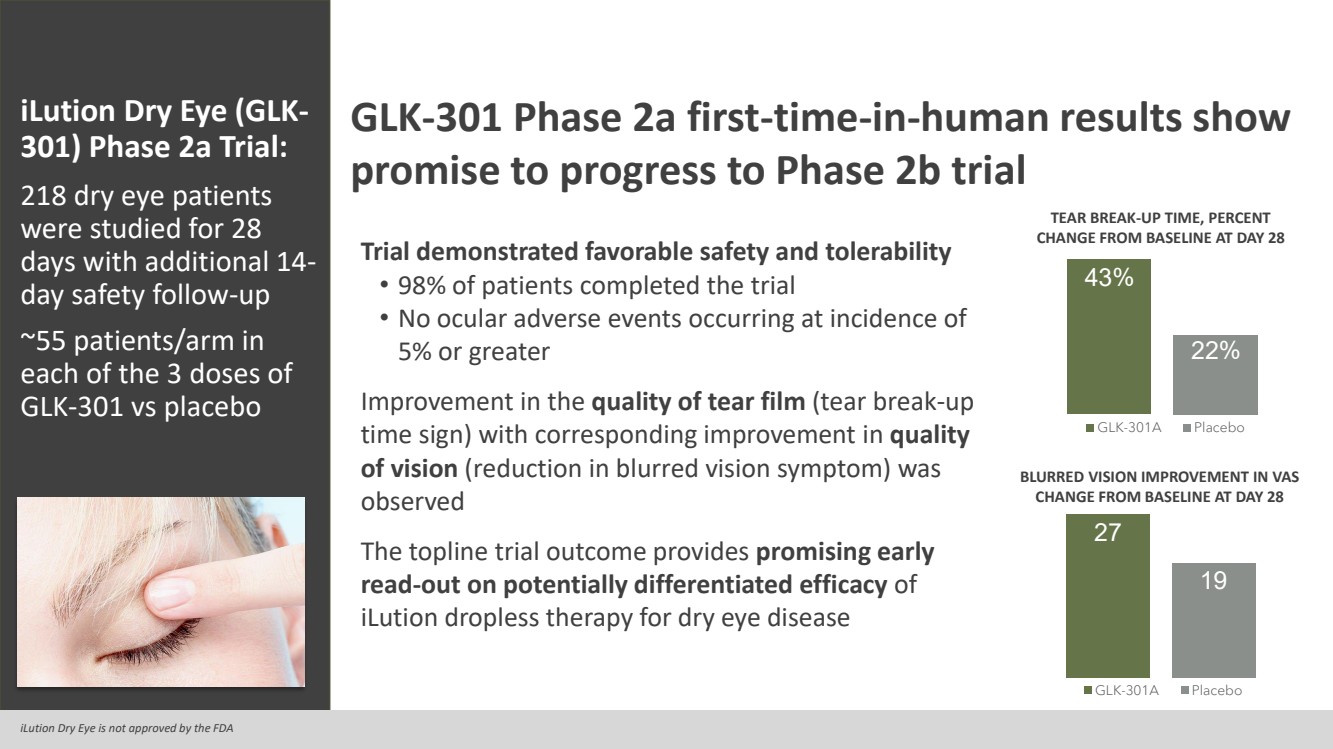 iLution Dry Eye (GLK-301) Phase 2a Trial:

218 dry eye patients were studied for 28 days with additional 14-day safety follow-up

~55 patients/arm in each of the 3 doses of GLK-301 vs placebo

GLK-301 Phase 2a first-time-in-human results show promise to progress to Phase 2b trial

Trial demonstrated favorable safety and tolerability
• 98% of patients completed the trial
• No ocular adverse events occurring at incidence of 5% or greater

Improvement in the quality of tear film (tear break-up time sign) with corresponding improvement in quality of vision (reduction in blurred vision symptom) was observed

The topline trial outcome provides promising early read-out on potentially differentiated efficacy of iLution dropless therapy for dry eye disease

TEAR BREAK-UP TIME, PERCENT CHANGE FROM BASELINE AT DAY 28

43%
22%
GLK-301A Placebo

BLURRED VISION IMPROVEMENT IN VAS CHANGE FROM BASELINE AT DAY 28

27
19
GLK-301A Placebo

iLution Dry Eye is not approved by the FDA